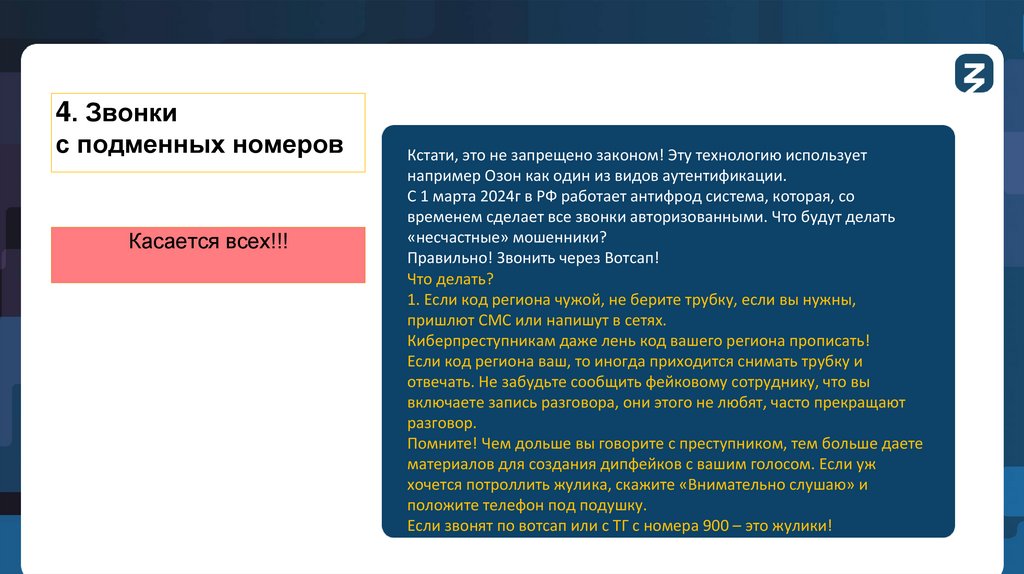 4. Звонки
с подменных номеров

Касается всех!!!

Кстати, это не запрещено законом! Эту технологию использует например Озон как один из видов аутентификации.
С 1 марта 2024г в РФ работает антифрод система, которая, со временем сделает все звонки авторизованными. Что будут делать «несчастные» мошенники?
Правильно! Звонить через Вотсап!
Что делать?
1. Если код региона чужой, не берите трубку, если вы нужны, пришлют СМС или напишут в сетях.
Киберпреступникам даже лень код вашего региона прописать!
Если код региона ваш, то иногда приходится снимать трубку и отвечать. Не забудьте сообщить фейковому сотруднику, что вы включаете запись разговора, они этого не любят, часто прекращают разговор.
Помните! Чем дольше вы говорите с преступником, тем больше даете материалов для создания дипфейков с вашим голосом. Если уж хочется потроллить жулика, скажите «Внимательно слушаю» и положите телефон под подушку.
Если звонят по вотсап или с ТГ с номера 900 – это жулики!